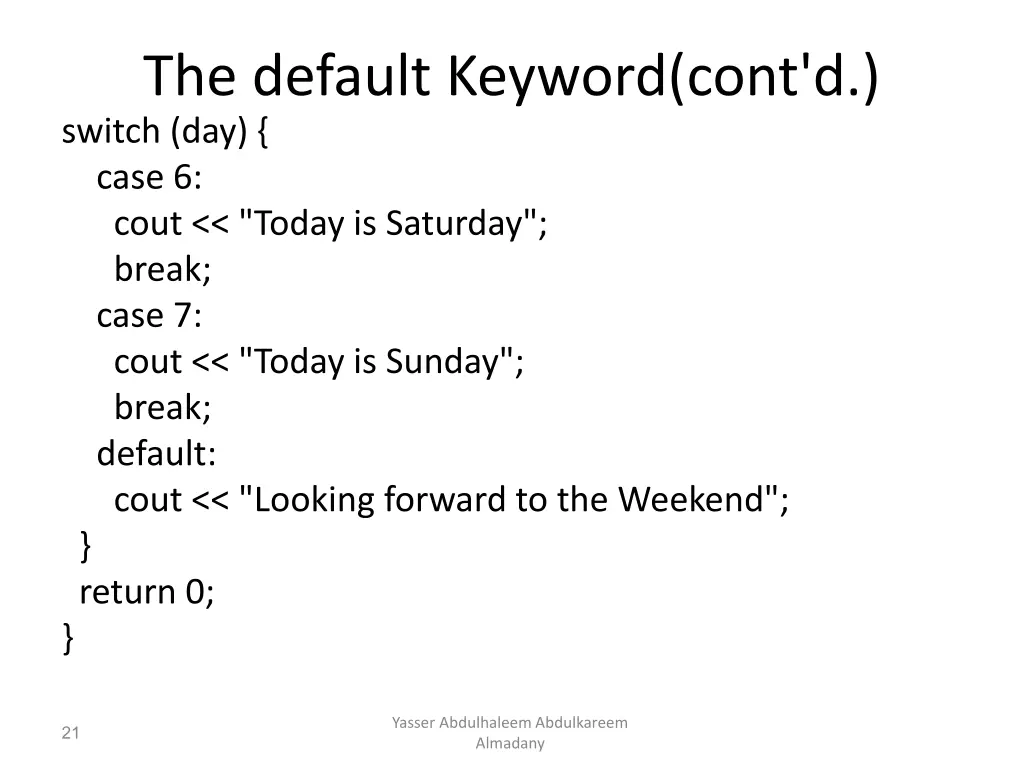 The default Keyword(cont'd.)

switch (day) {
case 6:
cout << "Today is Saturday";
break;
case 7:
cout << "Today is Sunday";
break;
default:
cout << "Looking forward to the Weekend";
}
return 0;
}

21

Yasser Abdulhaleem Abdulkareem Almadany